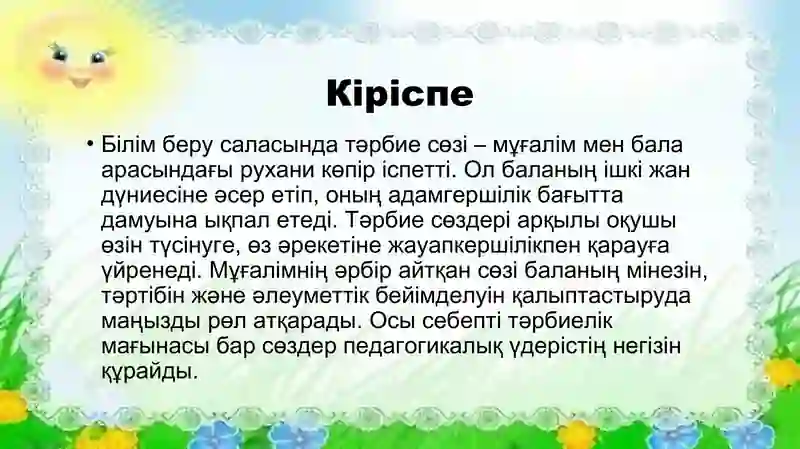 Кіріспе

• Білім беру саласында тәрбие сөзі – мұғалім мен бала арасындағы рухани көпір іспетті. Ол баланың ішкі жан дүниесіне әсер етіп, оның адамгершілік бағытта дамуына ықпал етеді. Тәрбие сөздері арқылы оқушы өзін түсінуге, өз әрекетіне жауапкершілікпен қарауға үйренеді. Мұғалімнің әрбір айтқан сөзі баланың мінезін, тәртібін және әлеуметтік бейімделуін қалыптастыруда маңызды рөл атқарады. Осы себепті тәрбиелік мағынасы бар сөздер педагогикалық үдерістің негізін құрайды.